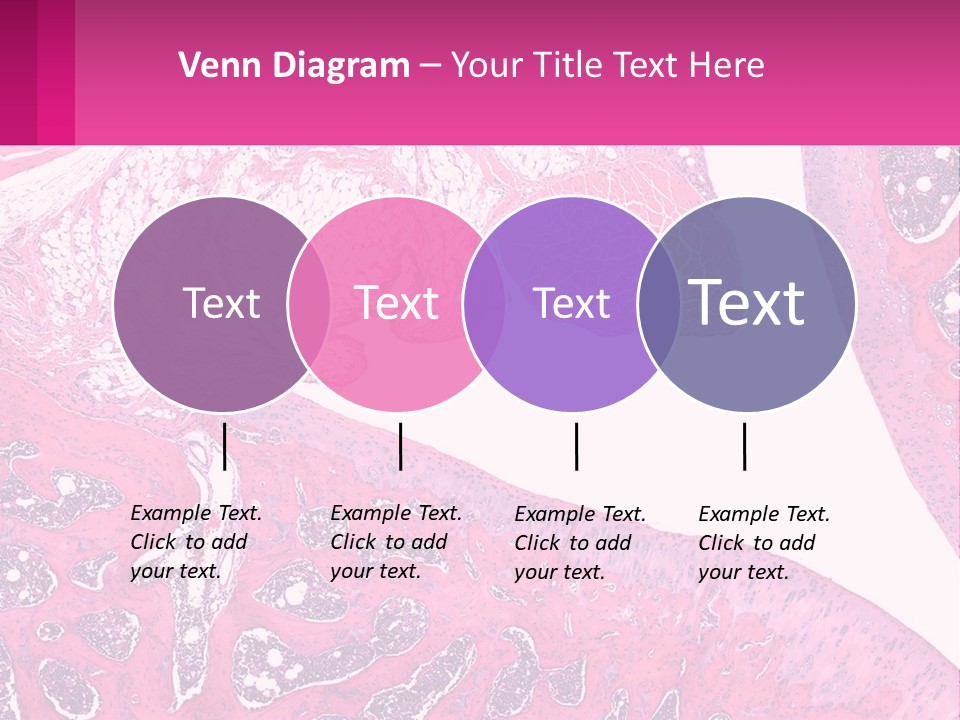 Venn Diagram – Your Title Text Here

Text

Text

Text

Text

Example Text. Click to add your text.

Example Text. Click to add your text.

Example Text. Click to add your text.

Example Text. Click to add your text.